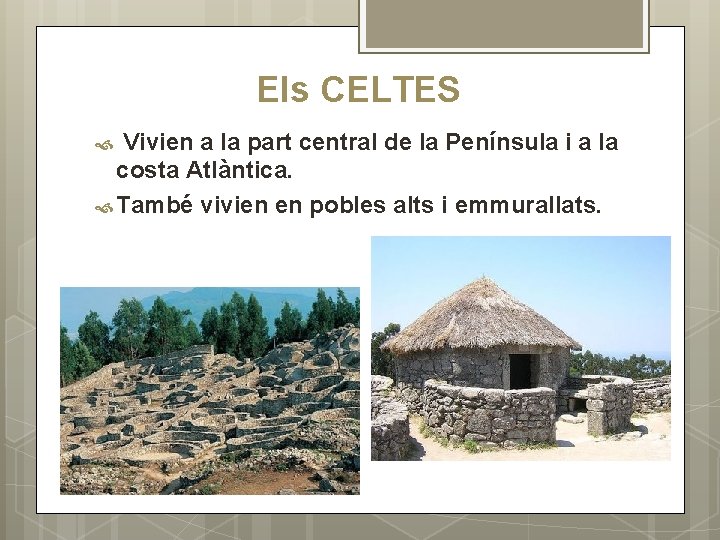 Els CELTES

Vivien a la part central de la Península i a la costa Atlàntica.

També vivien en pobles alts i emmurallats.